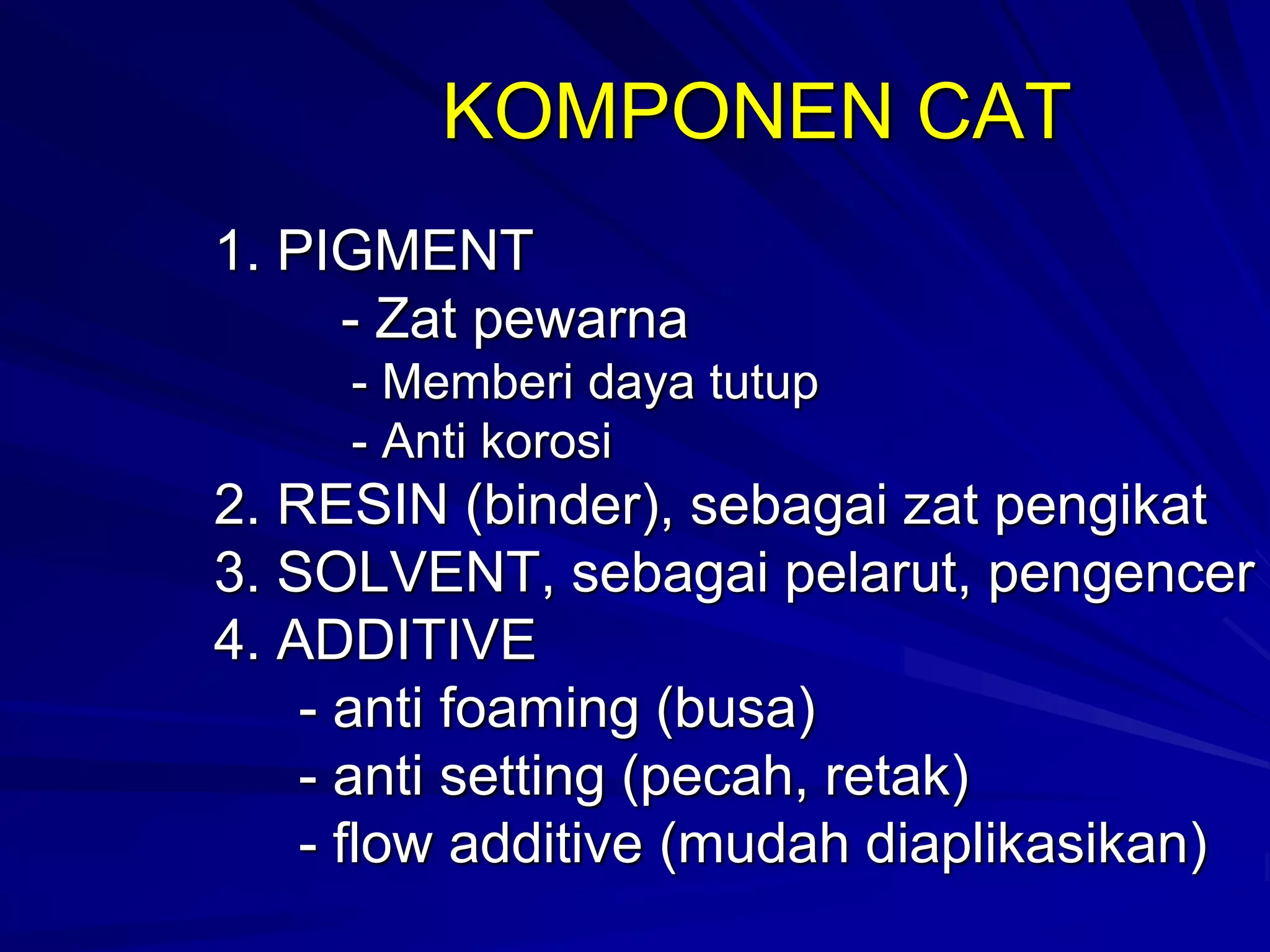 KOMPONEN CAT

1. PIGMENT
- Zat pewarna
- Memberi daya tutup
- Anti korosi
2. RESIN (binder), sebagai zat pengikat
3. SOLVENT, sebagai pelarut, pengencer
4. ADDITIVE
- anti foaming (busa)
- anti setting (pecah, retak)
- flow additive (mudah diaplikasikan)